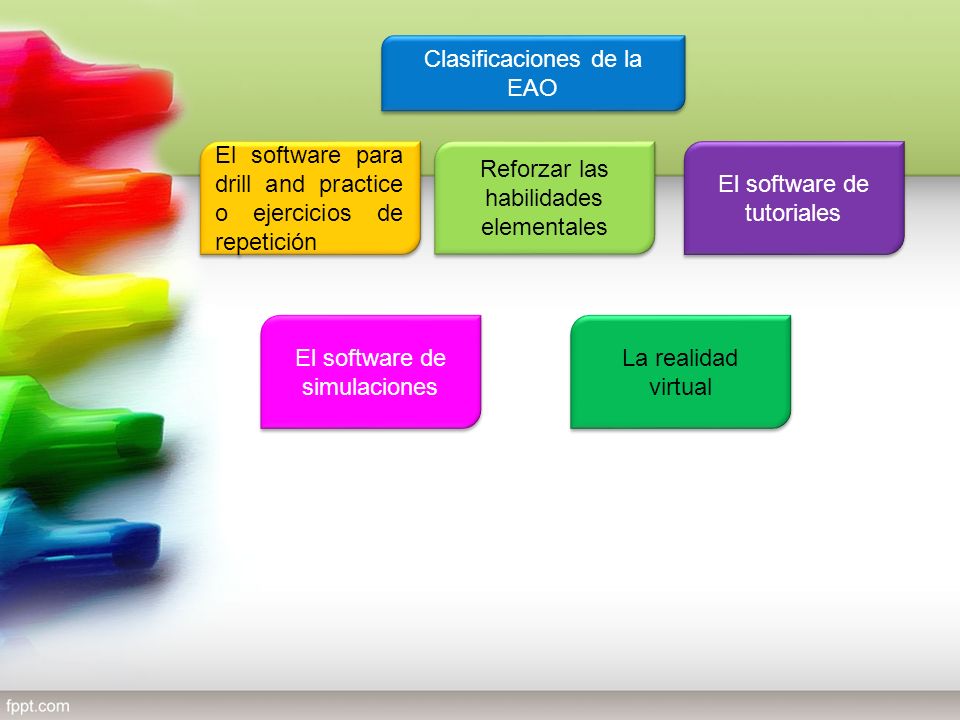 Clasificaciones de la EAO

El software para drill and practice o ejercicios de repetición

Reforzar las habilidades elementales

El software de tutoriales

El software de simulaciones

La realidad virtual

fppt.com